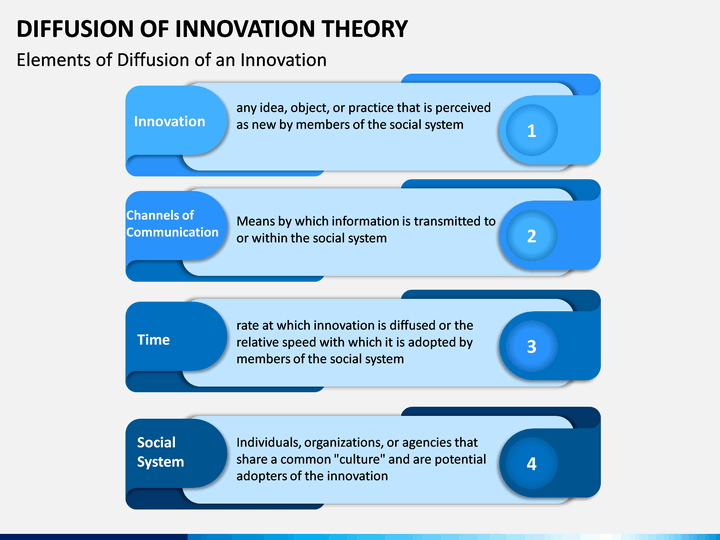 DIFFUSION OF INNOVATION THEORY

Elements of Diffusion of an Innovation

Innovation

any idea, object, or practice that is perceived as new by members of the social system

1

Channels of Communication

Means by which information is transmitted to or within the social system

2

Time

rate at which innovation is diffused or the relative speed with which it is adopted by members of the social system

3

Social System

Individuals, organizations, or agencies that share a common "culture" and are potential adopters of the innovation

4